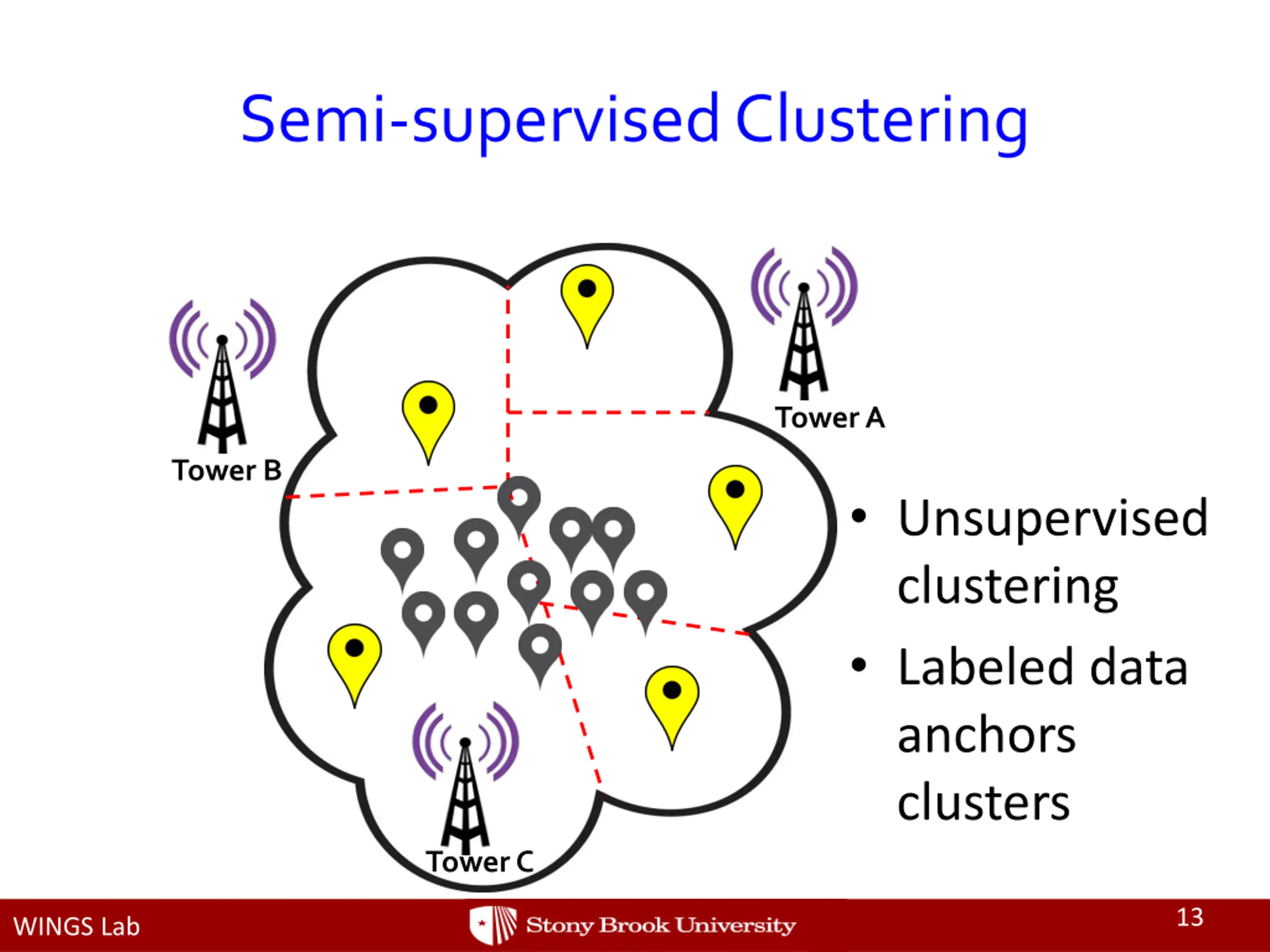 Semi-supervised Clustering

Tower B

Tower A

Tower C

• Unsupervised clustering

• Labeled data anchors clusters

WINGS Lab

Stony Brook University

13